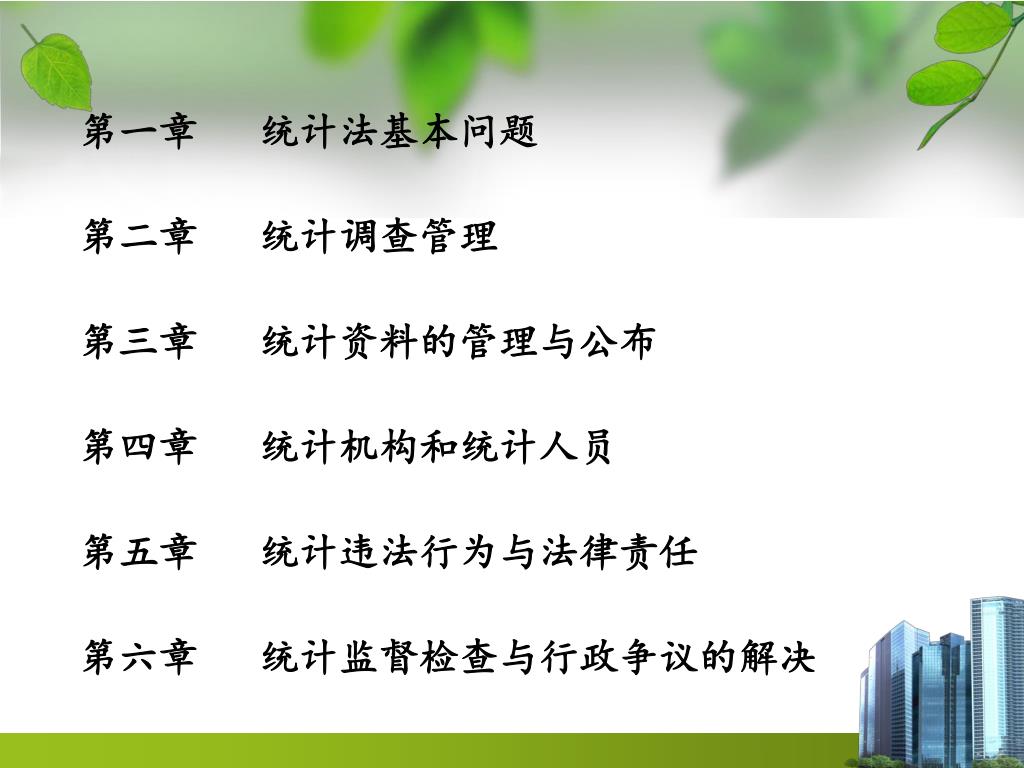 第一章　统计法基本问题

第二章　统计调查管理

第三章　统计资料的管理与公布

第四章　统计机构和统计人员

第五章　统计违法行为与法律责任

第六章　统计监督检查与行政争议的解决